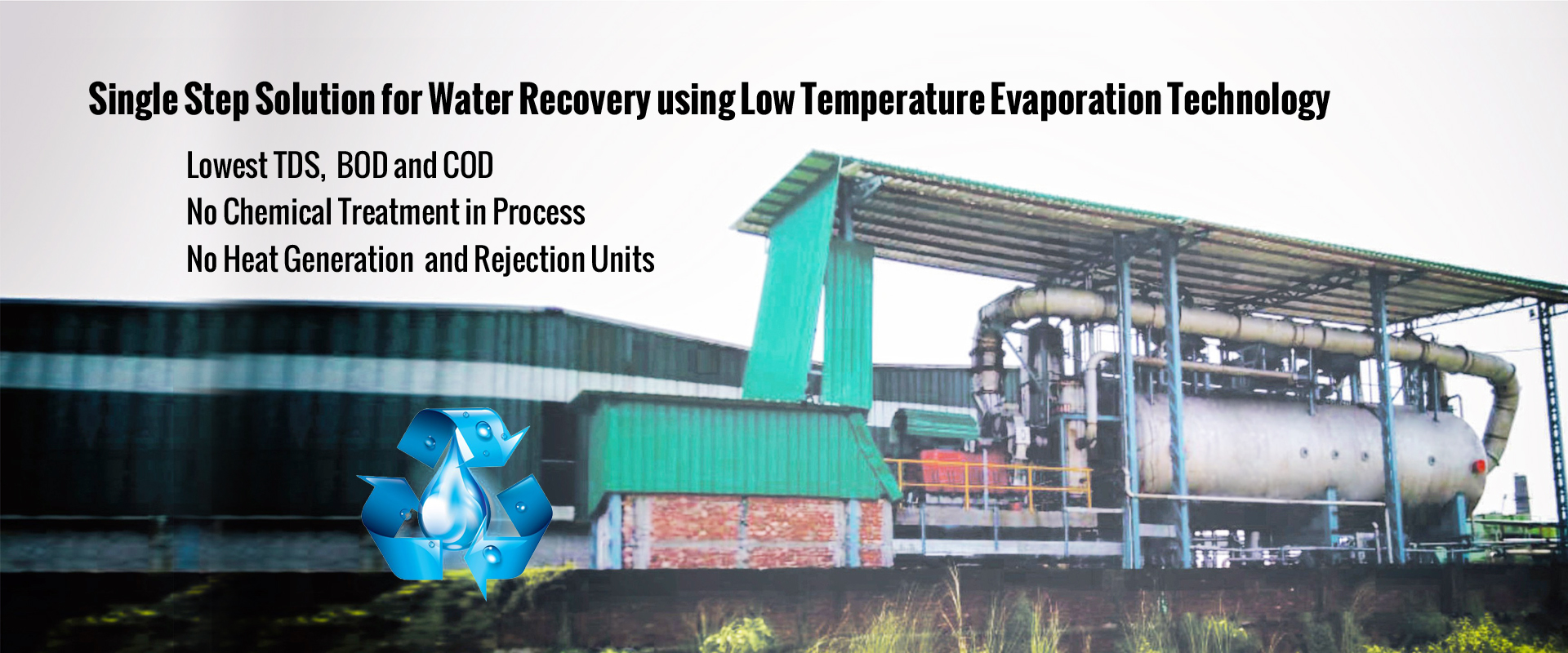 Single Step Solution for Water Recovery using Low Temperature Evaporation Technology

Lowest TDS, BOD and COD
No Chemical Treatment in Process
No Heat Generation and Rejection Units